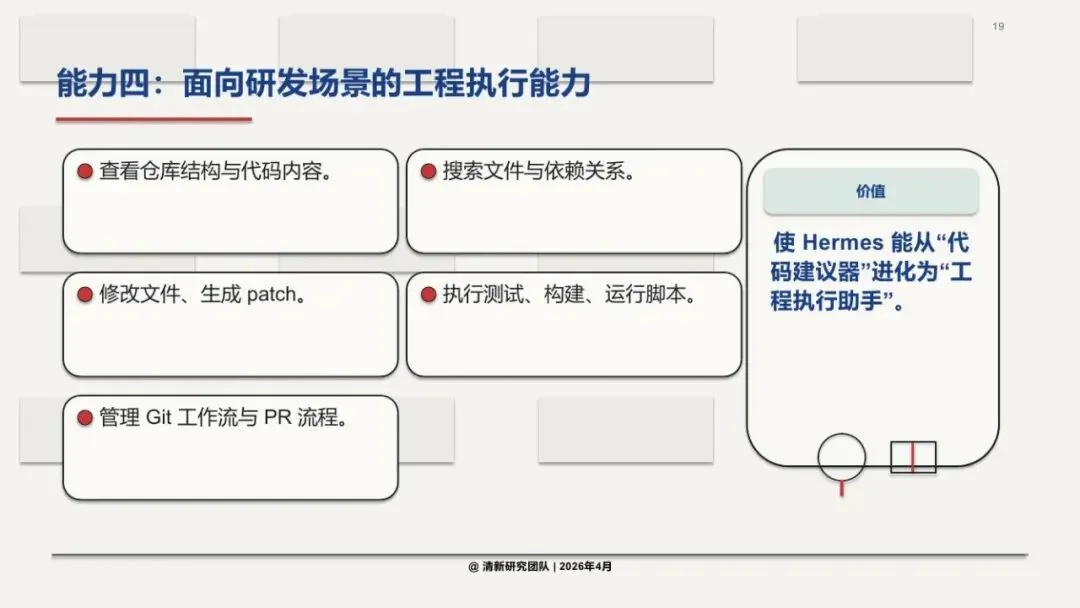 19

能力四：面向研发场景的工程执行能力

查看仓库结构与代码内容。

搜索文件与依赖关系。

修改文件、生成 patch。

执行测试、构建、运行脚本。

管理 Git 工作流与 PR 流程。

价值

使 Hermes 能从“代码建议器”进化为“工程执行助手”。

@ 清新研究团队 | 2026年4月